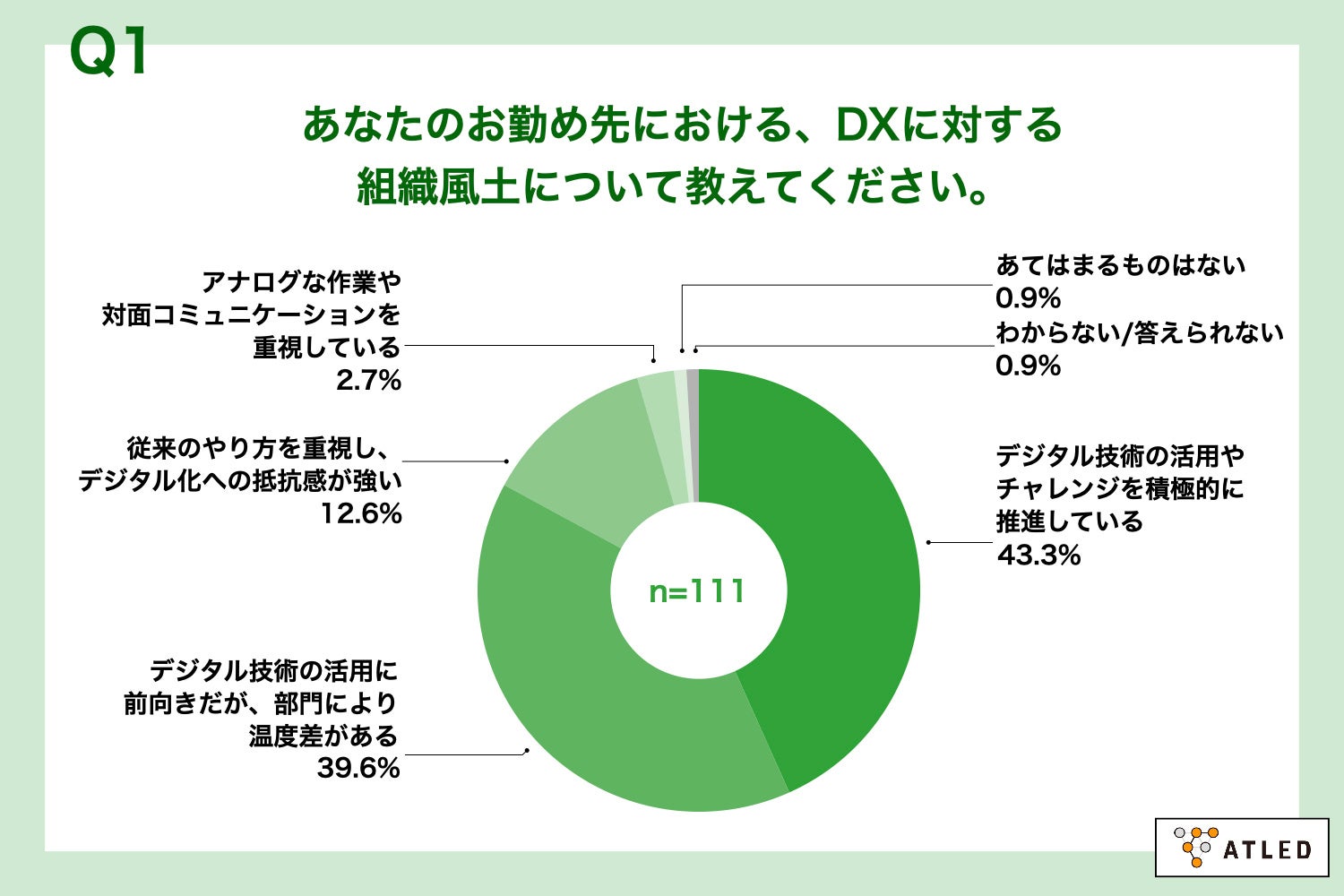 Q1

あなたのお勤め先における、DXに対する組織風土について教えてください。

アナログな作業や対面コミュニケーションを重視している
2.7%

従来のやり方を重視し、デジタル化への抵抗感が強い
12.6%

デジタル技術の活用に前向きだが、部門により温度差がある
39.6%

あてはまるものはない
0.9%

わからない/答えられない
0.9%

デジタル技術の活用やチャレンジを積極的に推進している
43.3%

n=111

ATLED